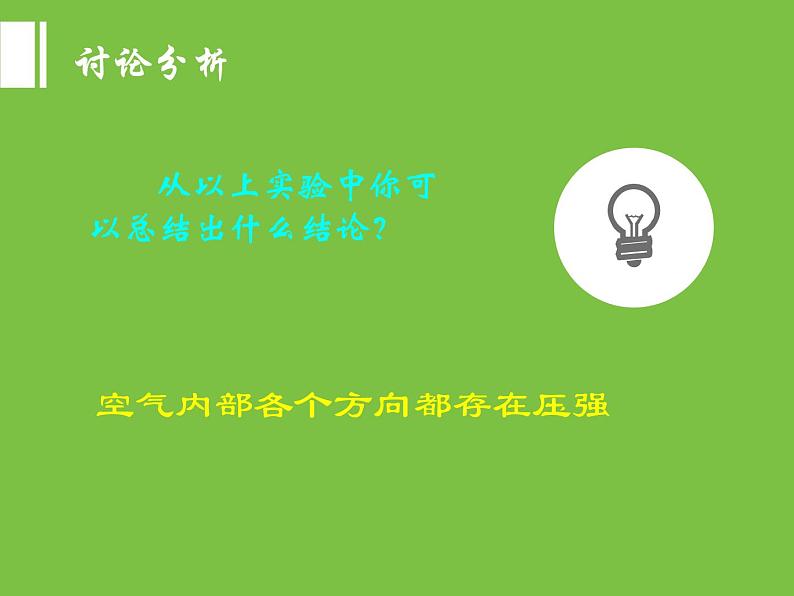 讨论分析

从以上实验中你可以总结出什么结论？

空气内部各个方向都存在压强